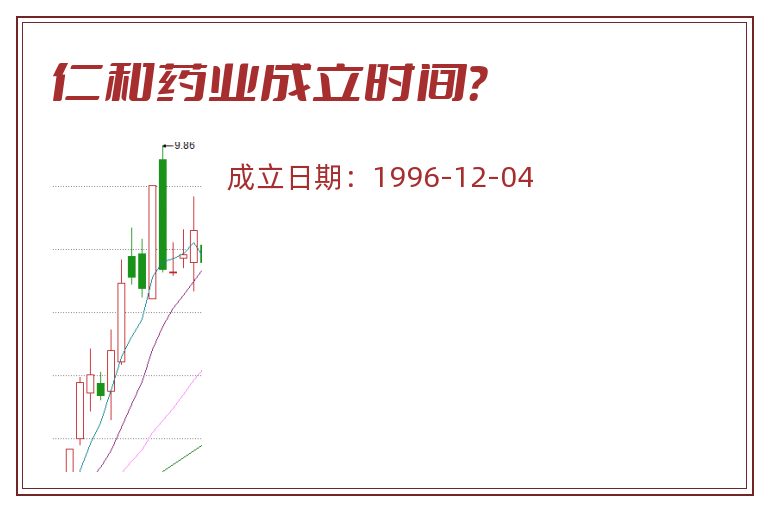 仁和药业成立时间?

9.86

成立日期：1996-12-04